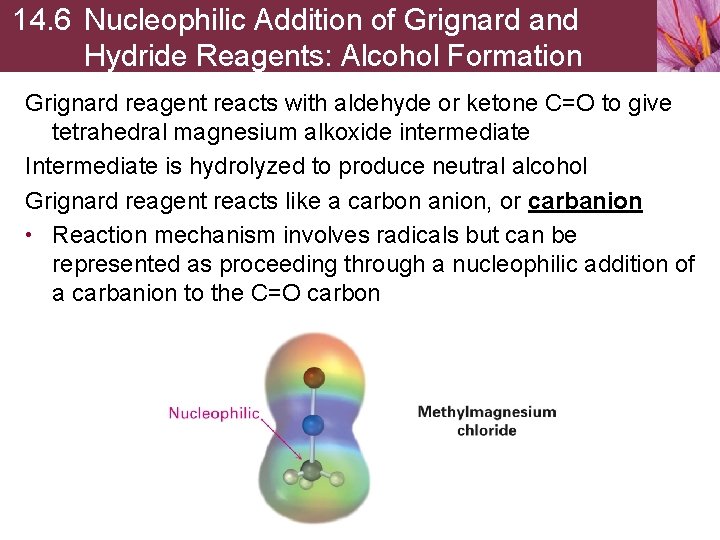 14.6 Nucleophilic Addition of Grignard and Hydride Reagents: Alcohol Formation

Grignard reagent reacts with aldehyde or ketone C=O to give tetrahedral magnesium alkoxide intermediate

Intermediate is hydrolyzed to produce neutral alcohol

Grignard reagent reacts like a carbon anion, or carbanion

• Reaction mechanism involves radicals but can be represented as proceeding through a nucleophilic addition of a carbanion to the C=O carbon

Nucleophilic

Methylmagnesium chloride